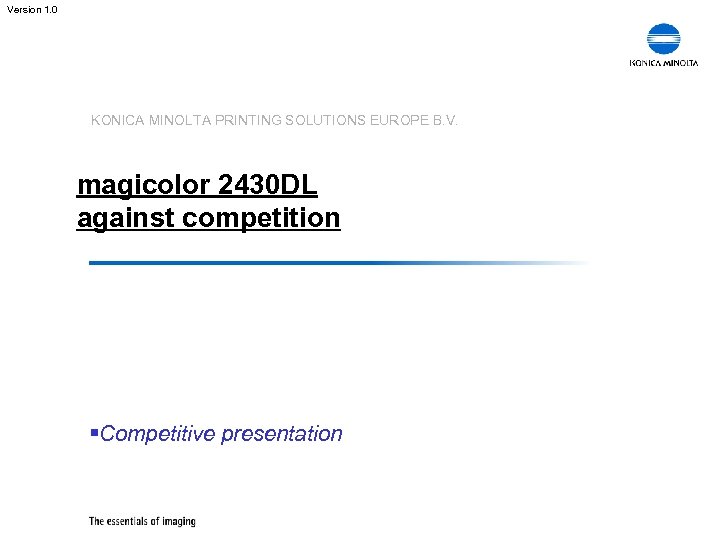 Version 1.0

KONICA MINOLTA

KONICA MINOLTA PRINTING SOLUTIONS EUROPE B.V.

magicolor 2430DL
against competition

▪Competitive presentation

The essentials of imaging